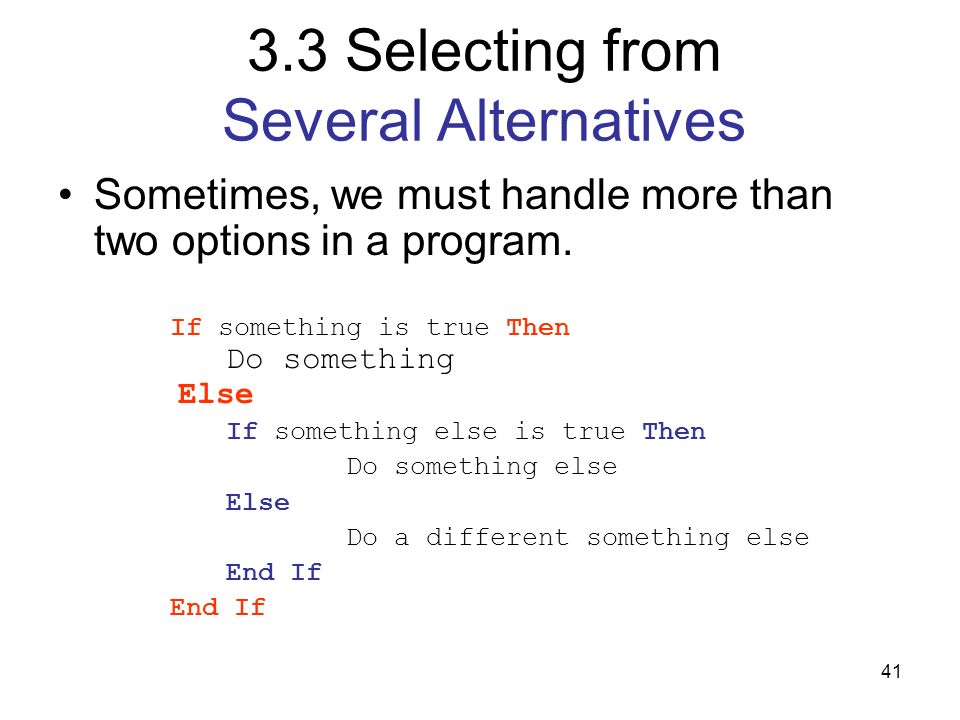 3.3 Selecting from Several Alternatives

• Sometimes, we must handle more than two options in a program.

If something is true Then
Do something
Else
If something else is true Then
Do something else
Else
Do a different something else
End If
End If

41